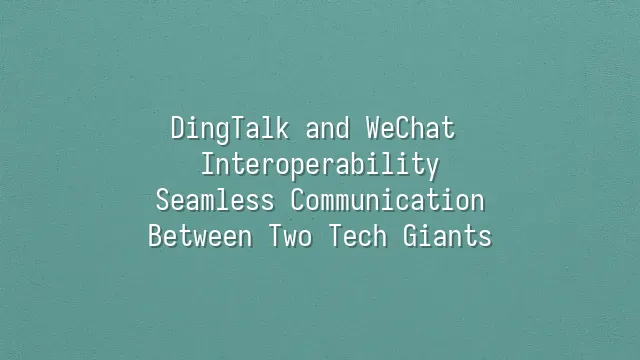 DingTalk and WeChat Interoperability Seamless Communication Between Two Tech Giants